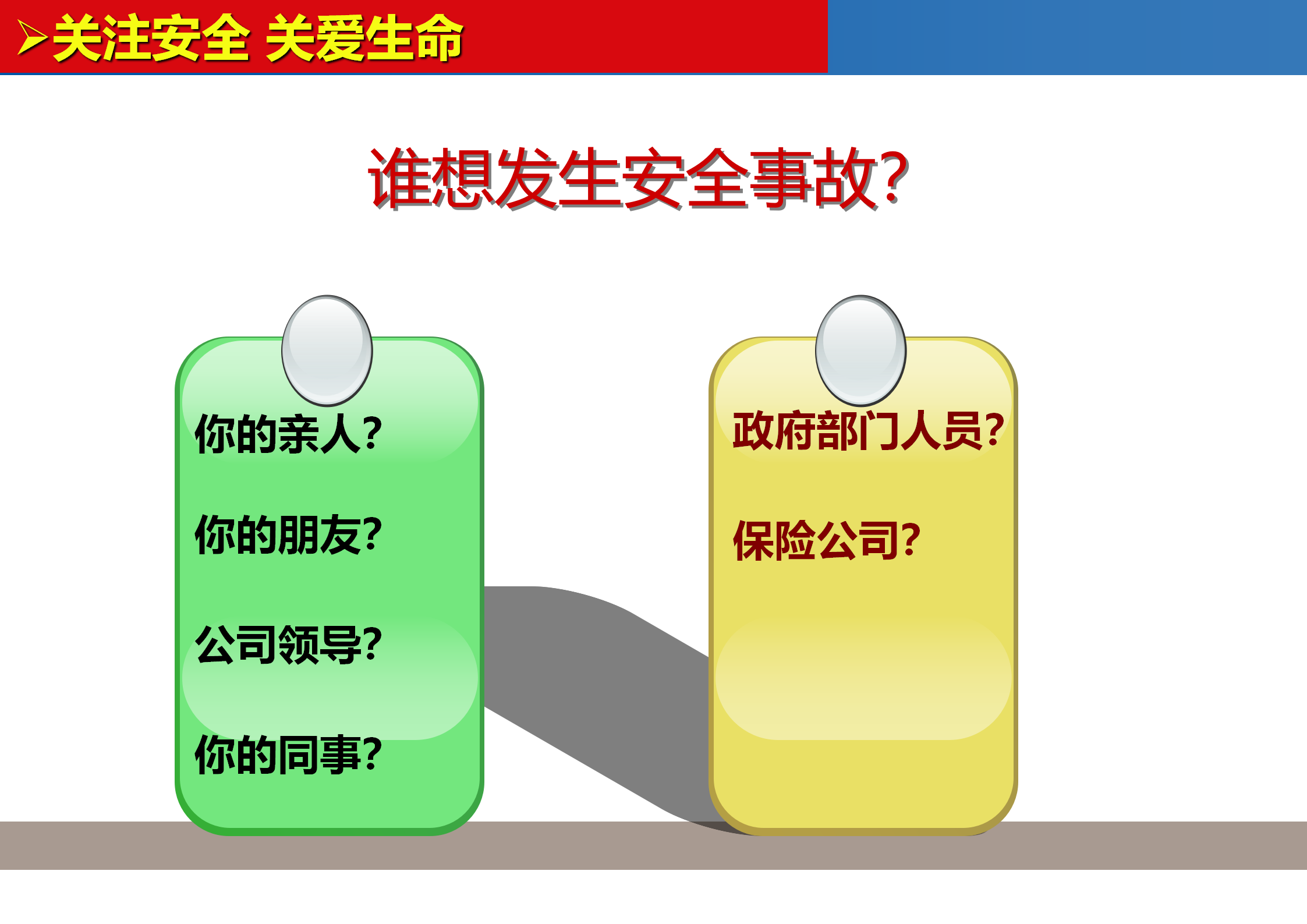 ➢关注安全 关爱生命

谁想发生安全事故?

你的亲人?

你的朋友?

公司领导?

你的同事?

政府部门人员?

保险公司?